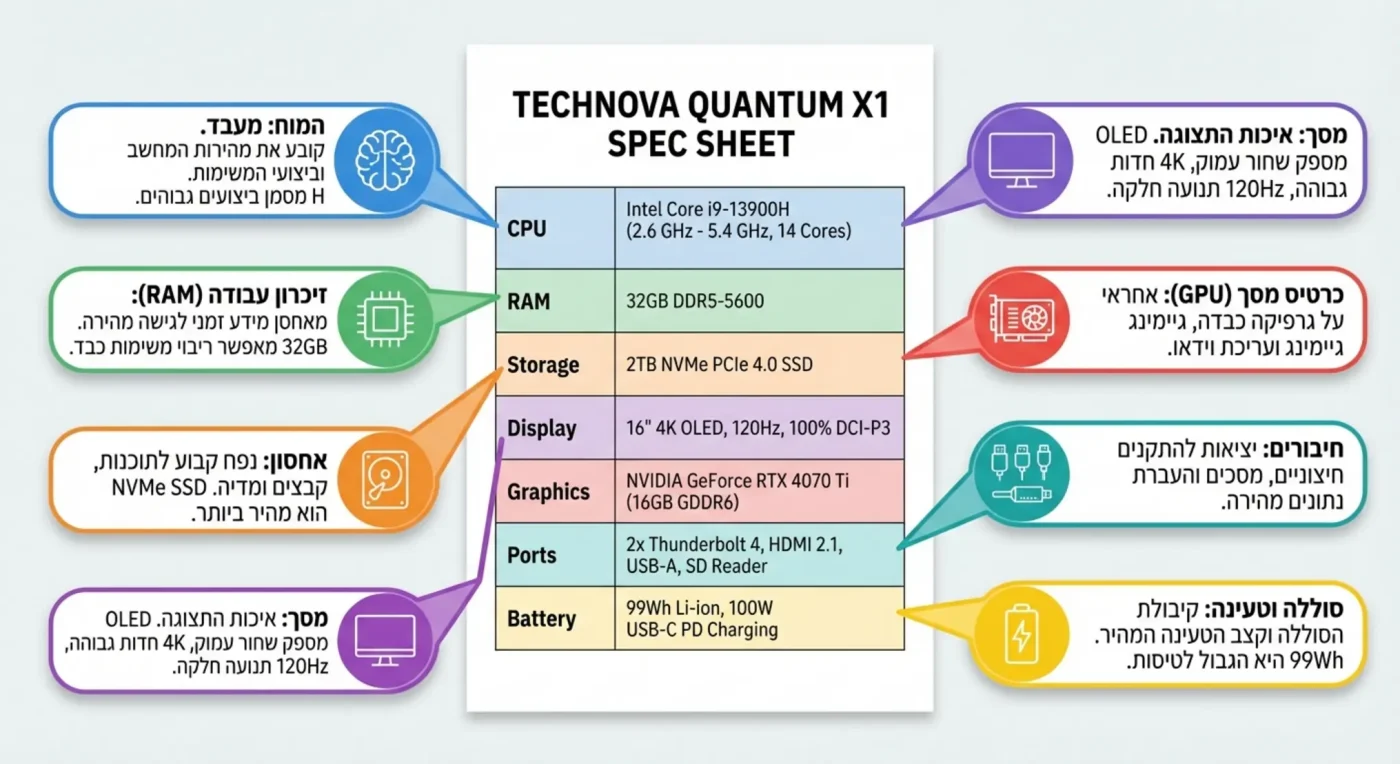 TECHNOVA QUANTUM X1
SPEC SHEET

| CPU | Intel Core i9-13900H (2.6 GHz - 5.4 GHz, 14 Cores) |
|---|---|
| RAM | 32GB DDR5-5600 |
| Storage | 2TB NVMe PCIe 4.0 SSD |
| Display | 16" 4K OLED, 120Hz, 100% DCI-P3 |
| Graphics | NVIDIA GeForce RTX 4070 Ti (16GB GDDR6) |
| Ports | 2x Thunderbolt 4, HDMI 2.1, USB-A, SD Reader |
| Battery | 99Wh Li-ion, 100W USB-C PD Charging |

המוח: מעבד. קובע את מהירות המחשב וביצועי המשימות. H מסמן ביצועים גבוהים.

זיכרון עבודה (RAM): מאחסן מידע זמני לגישה מהירה. 32GB מאפשר ריבוי משימות כבד.

אחסון: נפח קבוע לתוכנות, קבצים ומדיה. NVMe SSD הוא מהיר ביותר.

מסך: איכות התצוגה. OLED מספק שחור עמוק, 4K חדות גבוהה, 120Hz תנועה חלקה.

מסך: איכות התצוגה. OLED מספק שחור עמוק, 4K חדות גבוהה, 120Hz תנועה חלקה.

כרטיס מסך (GPU): אחראי על גרפיקה כבדה, גיימינג גיימינג ועריכת וידאו.

חיבורים: יציאות להתקנים חיצוניים, מסכים והעברת נתונים מהירה.

סוללה וטעינה: קיבולת הסוללה וקצב הטעינה המהיר. 99Wh היא הגבול לטיסות.